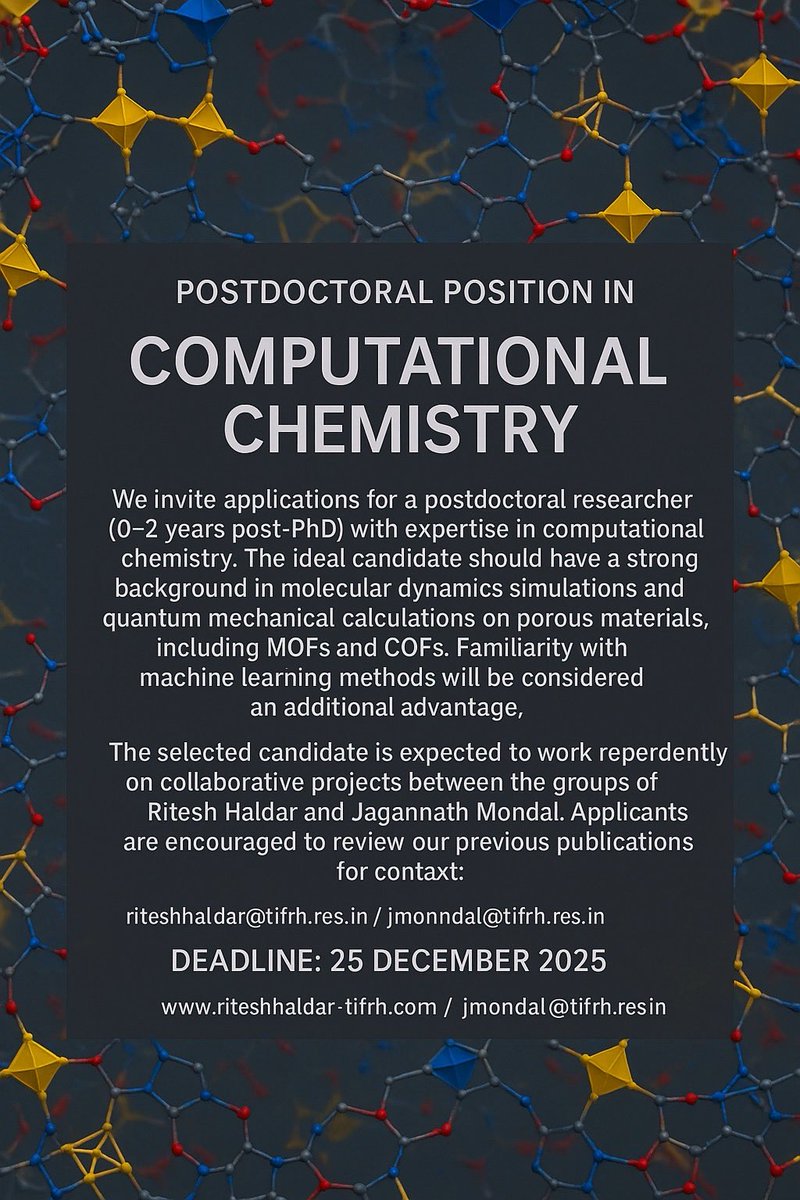 POSTDOCTORAL POSITION IN

COMPUTATIONAL CHEMISTRY

We invite applications for a postdoctoral researcher (0–2 years post-PhD) with expertise in computational chemistry. The ideal candidate should have a strong background in molecular dynamics simulations and quantum mechanical calculations on porous materials, including MOFs and COFs. Familiarity with machine learning methods will be considered an additional advantage,

The selected candidate is expected to work reperdently on collaborative projects between the groups of Ritesh Haldar and Jagannath Mondal. Applicants are encouraged to review our previous publications for contaxt:

riteshhaldar@tifrh.res.in / jmonndal@tifrh.res.in

DEADLINE: 25 DECEMBER 2025

www.riteshhaldar-tifrh.com / jmondal@tifrh.resin